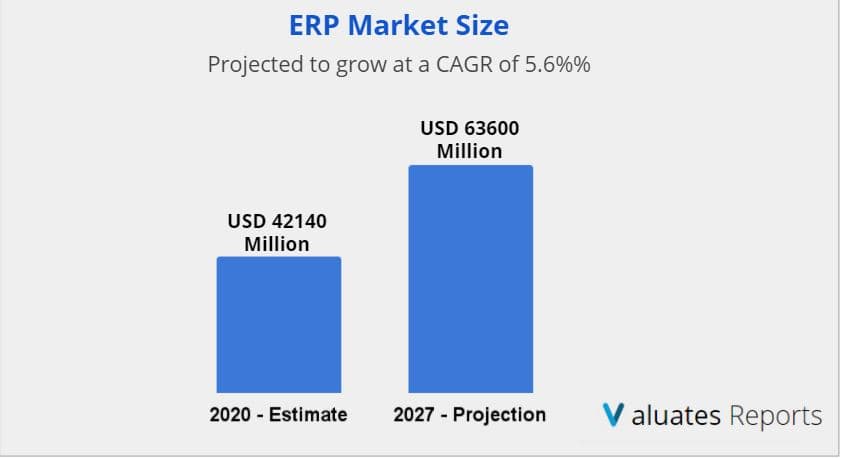 ERP Market Size

Projected to grow at a CAGR of 5.6%%

USD 42140 Million

USD 63600 Million

2020 - Estimate

2027 - Projection

Valuates Reports